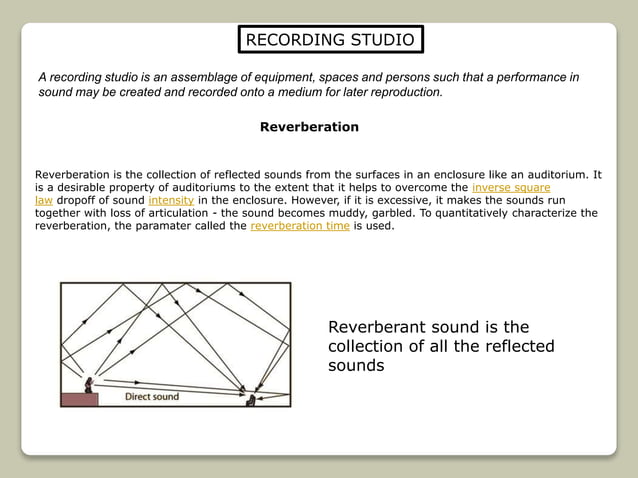 RECORDING STUDIO

A recording studio is an assemblage of equipment, spaces and persons such that a performance in sound may be created and recorded onto a medium for later reproduction.

Reverberation

Reverberation is the collection of reflected sounds from the surfaces in an enclosure like an auditorium. It is a desirable property of auditoriums to the extent that it helps to overcome the inverse square law dropoff of sound intensity in the enclosure. However, if it is excessive, it makes the sounds run together with loss of articulation - the sound becomes muddy, garbled. To quantitatively characterize the reverberation, the paramater called the reverberation time is used.

Direct sound

Reverberant sound is the collection of all the reflected sounds